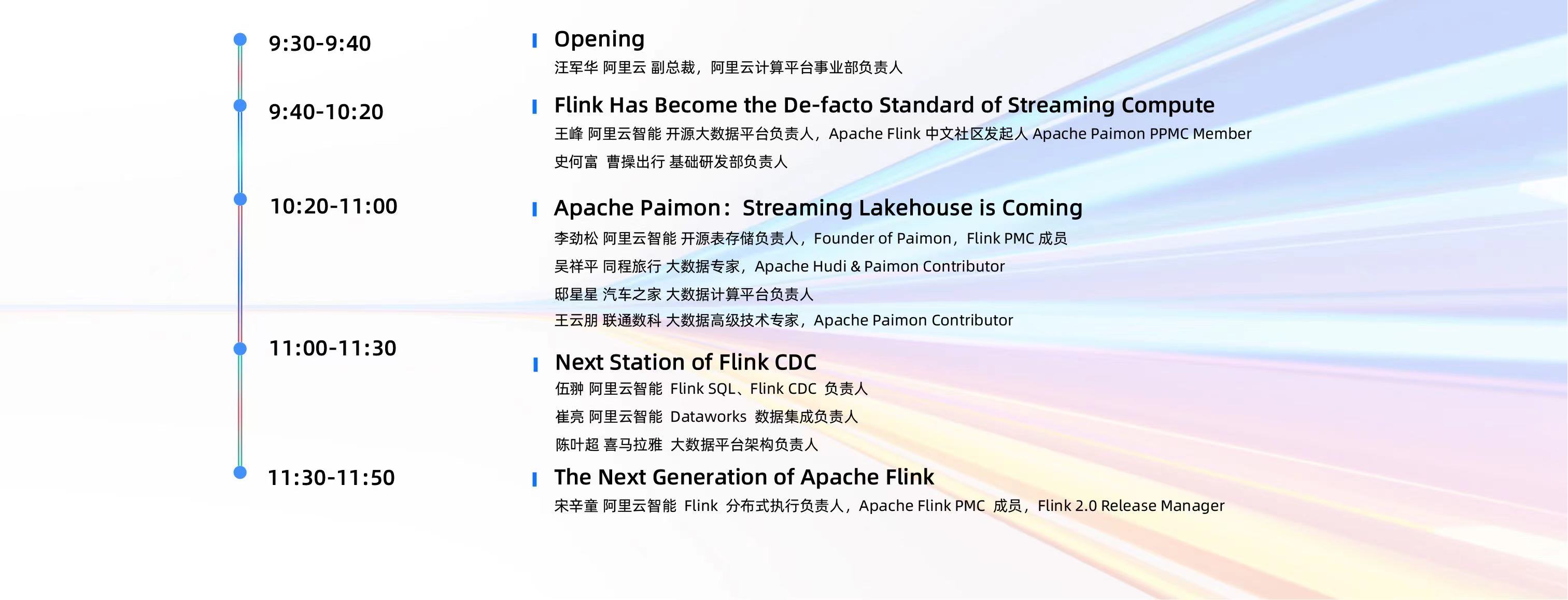 9:30-9:40

Opening
汪军华 阿里云 副总裁，阿里云计算平台事业部负责人

9:40-10:20

Flink Has Become the De-facto Standard of Streaming Compute
王峰 阿里云智能 开源大数据平台负责人，Apache Flink 中文社区发起人 Apache Paimon PPMC Member
史何富 曹操出行 基础研发部负责人

10:20-11:00

Apache Paimon：Streaming Lakehouse is Coming
李劲松 阿里云智能 开源表存储负责人，Founder of Paimon，Flink PMC 成员
吴祥平 同程旅行 大数据专家，Apache Hudi & Paimon Contributor
邸星星 汽车之家 大数据计算平台负责人
王云朋 联通数科 大数据高级技术专家，Apache Paimon Contributor

11:00-11:30

Next Station of Flink CDC
伍翀 阿里云智能 Flink SQL、Flink CDC 负责人
崔亮 阿里云智能 Dataworks 数据集成负责人
陈叶超 喜马拉雅 大数据平台架构负责人

11:30-11:50

The Next Generation of Apache Flink
宋辛童 阿里云智能 Flink 分布式执行负责人，Apache Flink PMC 成员，Flink 2.0 Release Manager